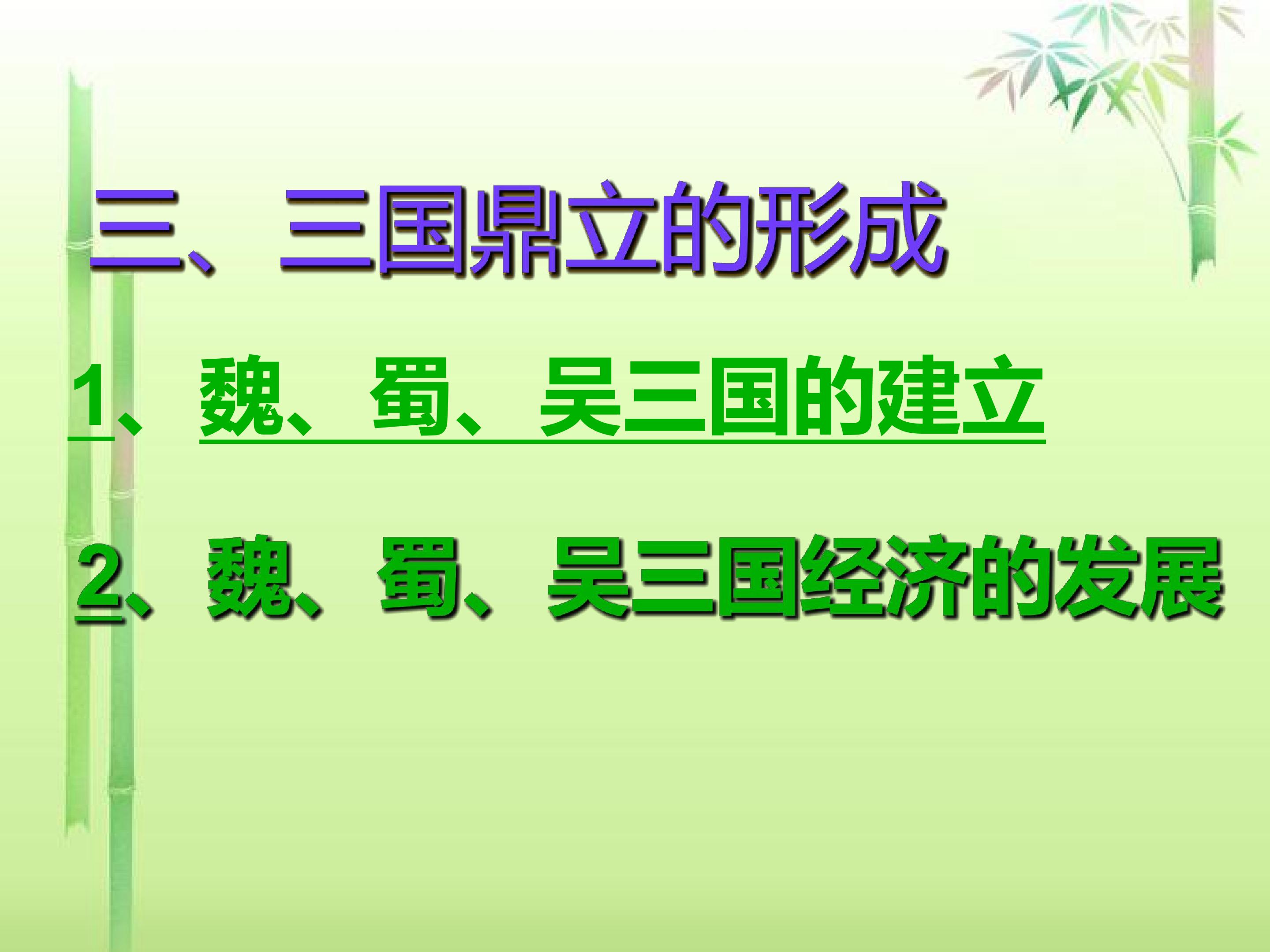 三、三国鼎立的形成

1、魏、蜀、吴三国的建立

2、魏、蜀、吴三国经济的发展